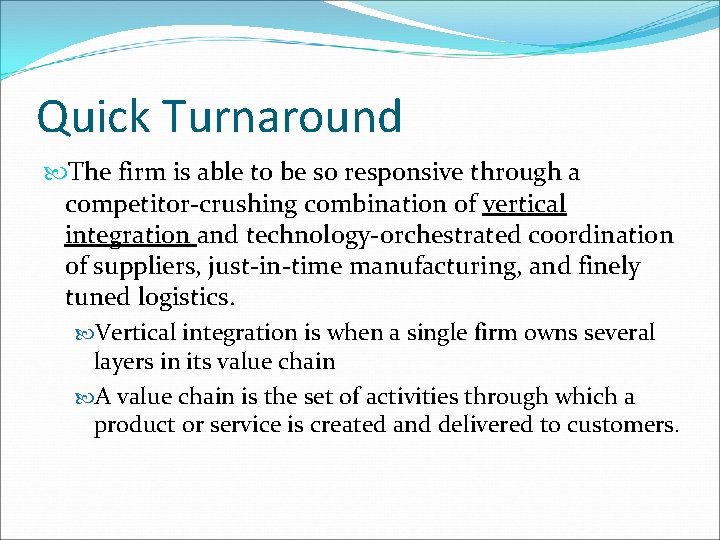 Quick Turnaround

The firm is able to be so responsive through a competitor-crushing combination of vertical integration and technology-orchestrated coordination of suppliers, just-in-time manufacturing, and finely tuned logistics.

Vertical integration is when a single firm owns several layers in its value chain

A value chain is the set of activities through which a product or service is created and delivered to customers.